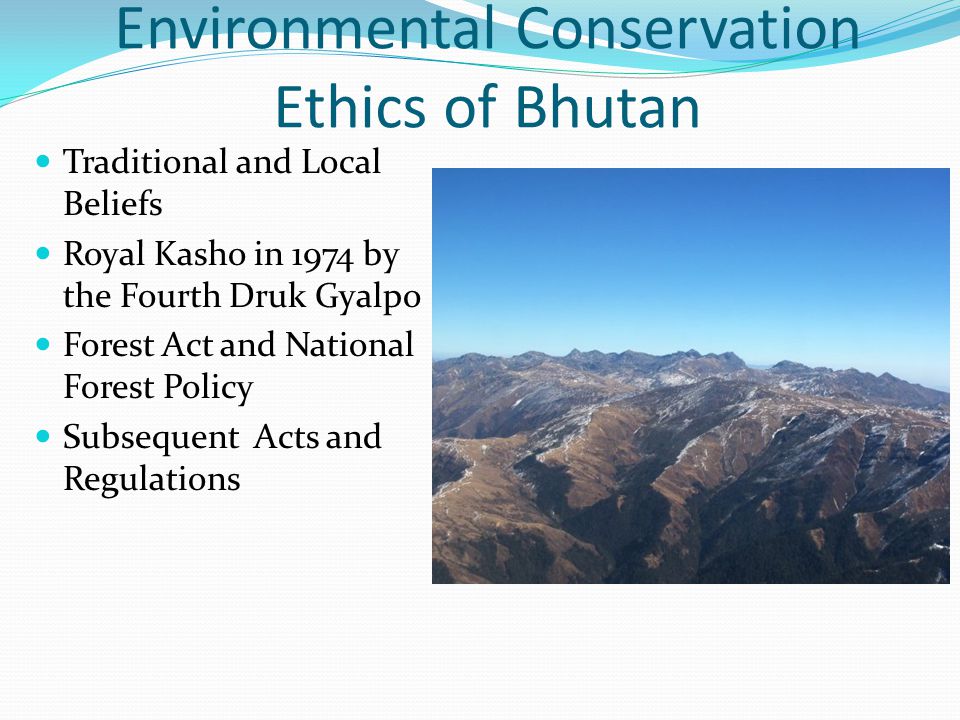 Environmental Conservation Ethics of Bhutan

- Traditional and Local Beliefs
- Royal Kasho in 1974 by the Fourth Druk Gyalpo
- Forest Act and National Forest Policy
- Subsequent Acts and Regulations